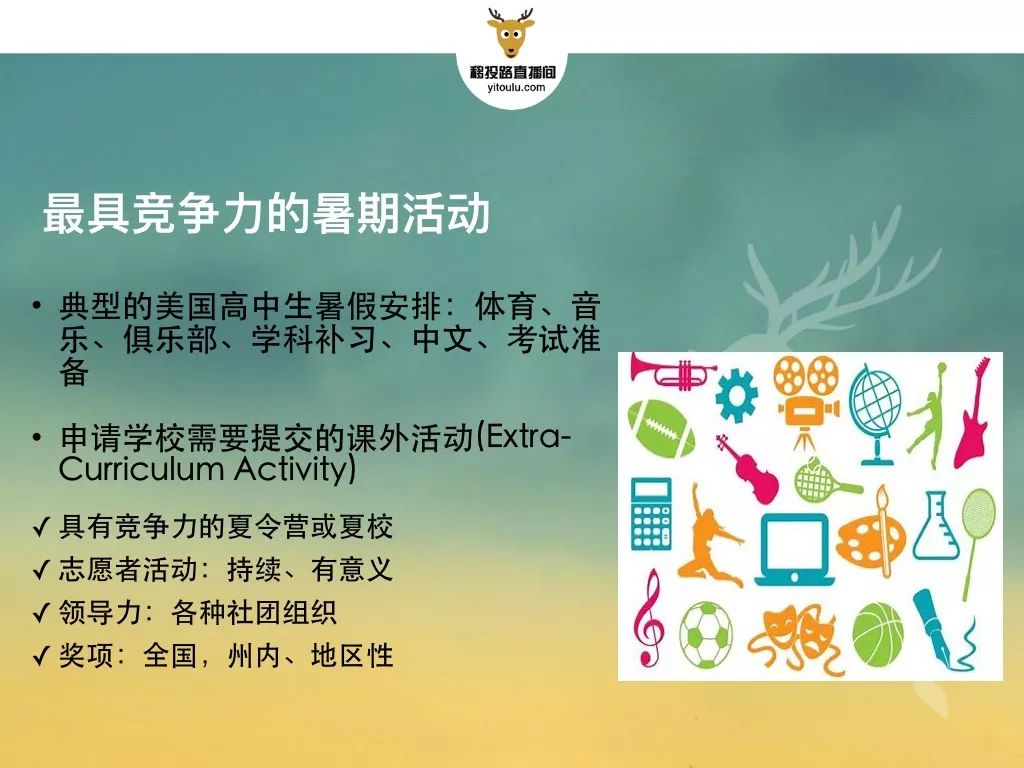 移投路直播间
yitoulu.com

最具竞争力的暑期活动

• 典型的美国高中生暑假安排：体育、音乐、俱乐部、学科补习、中文、考试准备

• 申请学校需要提交的课外活动(Extra-Curriculum Activity)

✓ 具有竞争力的夏令营或夏校
✓ 志愿者活动：持续、有意义
✓ 领导力：各种社团组织
✓ 奖项：全国，州内、地区性